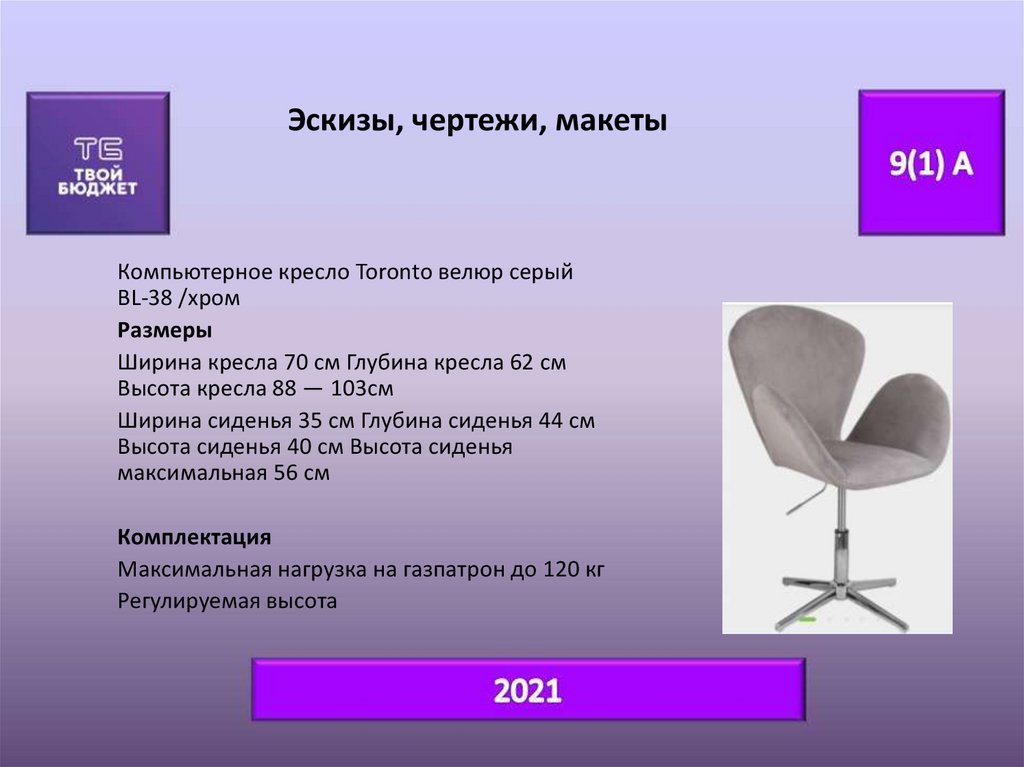 ТБ
ТВОЙ
БЮДЖЕТ

Эскизы, чертежи, макеты

9(1) А

Компьютерное кресло Toronto велюр серый BL-38 /хром

Размеры

Ширина кресла 70 см Глубина кресла 62 см Высота кресла 88 — 103см

Ширина сиденья 35 см Глубина сиденья 44 см Высота сиденья 40 см Высота сиденья максимальная 56 см

Комплектация

Максимальная нагрузка на газпатрон до 120 кг

Регулируемая высота

2021